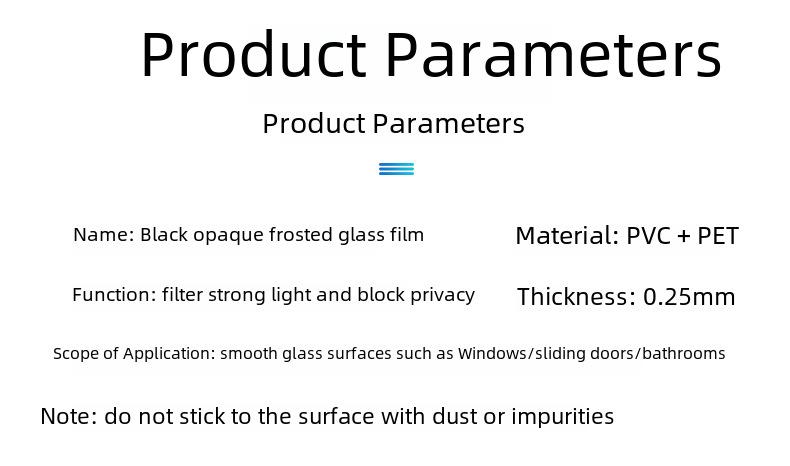 Product Parameters

Product Parameters

Name: Black opaque frosted glass film

Material: PVC + PET

Function: filter strong light and block privacy

Thickness: 0.25mm

Scope of Application: smooth glass surfaces such as Windows/sliding doors/bathrooms

Note: do not stick to the surface with dust or impurities